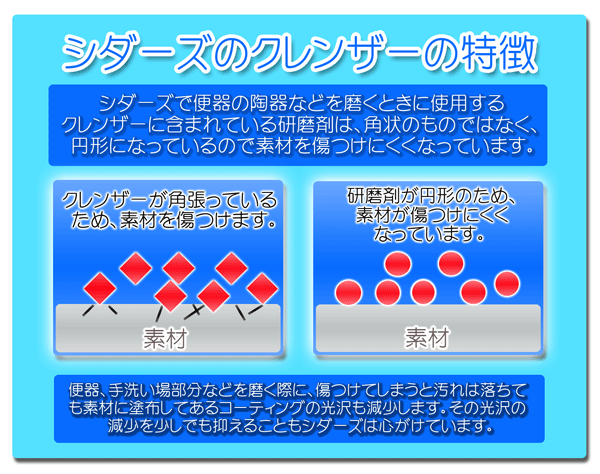 シダーズのクレンザーの特徴

シダーズで便器の陶器などを磨くときに使用するクレンザーに含まれている研磨剤は、角状のものではなく、円形になっているので素材を傷つけにくくなっています。

クレンザーが角張っているため、素材を傷つけます。

素材

研磨剤が円形のため、素材が傷つけにくくなっています。

素材

便器、手洗い場部分などを磨く際に、傷つけてしまうと汚れは落ちても素材に塗布してあるコーティングの光沢も減少します。その光沢の減少を少しでも抑えることもシダーズは心がけています。